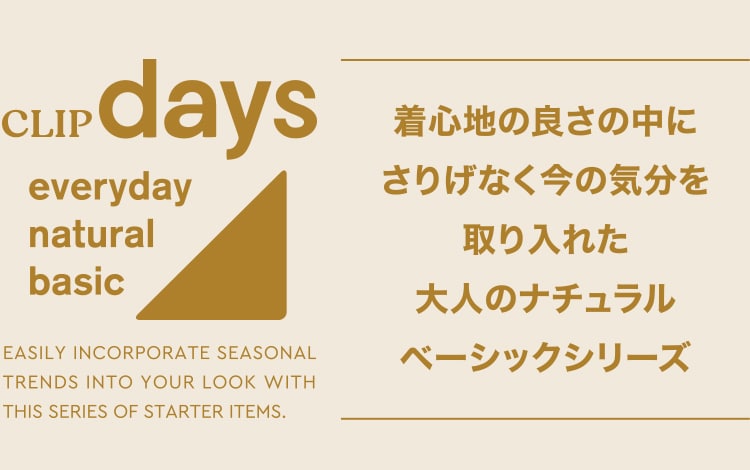 CLIP days

everyday
natural
basic

EASILY INCORPORATE SEASONAL TRENDS INTO YOUR LOOK WITH THIS SERIES OF STARTER ITEMS.

着心地の良さの中に
さりげなく今の気分を
取り入れた
大人のナチュラル
ベーシックシリーズ